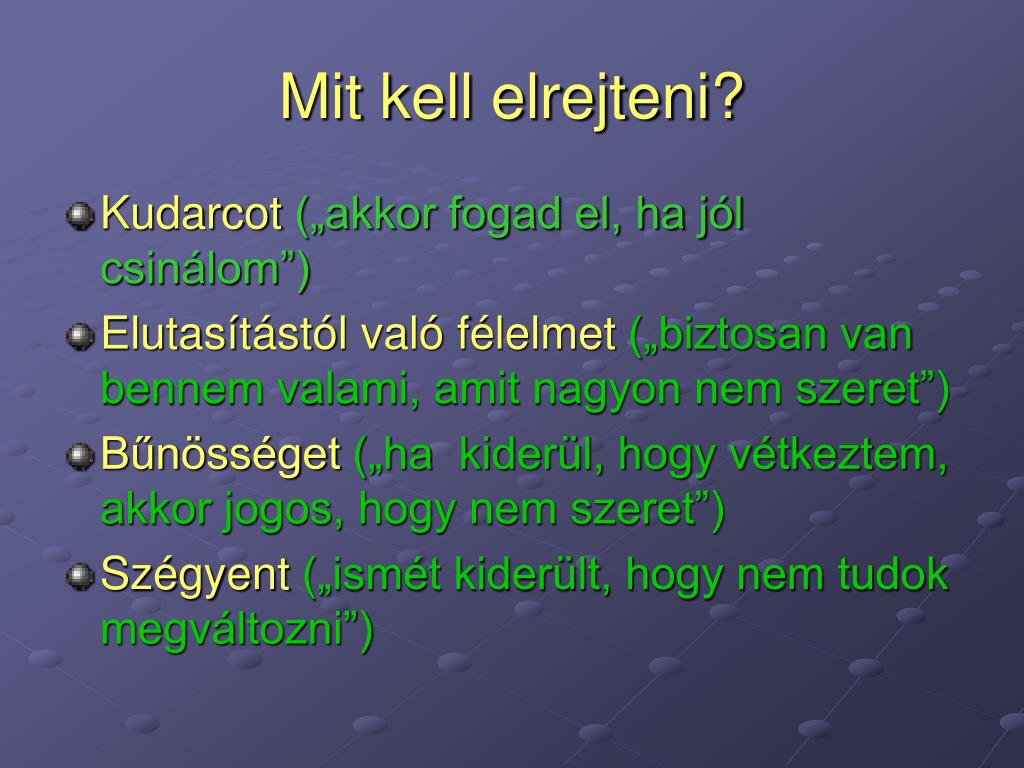 Mit kell elrejteni?

Kudarcot („akkor fogad el, ha jól csinálom”)

Elutasítástól való félelmet („biztosan van bennem valami, amit nagyon nem szeret”)

Bűnösséget („ha  kiderül, hogy vétkeztem, akkor jogos, hogy nem szeret”)

Szégyent („ismét kiderült, hogy nem tudok megváltozni”)